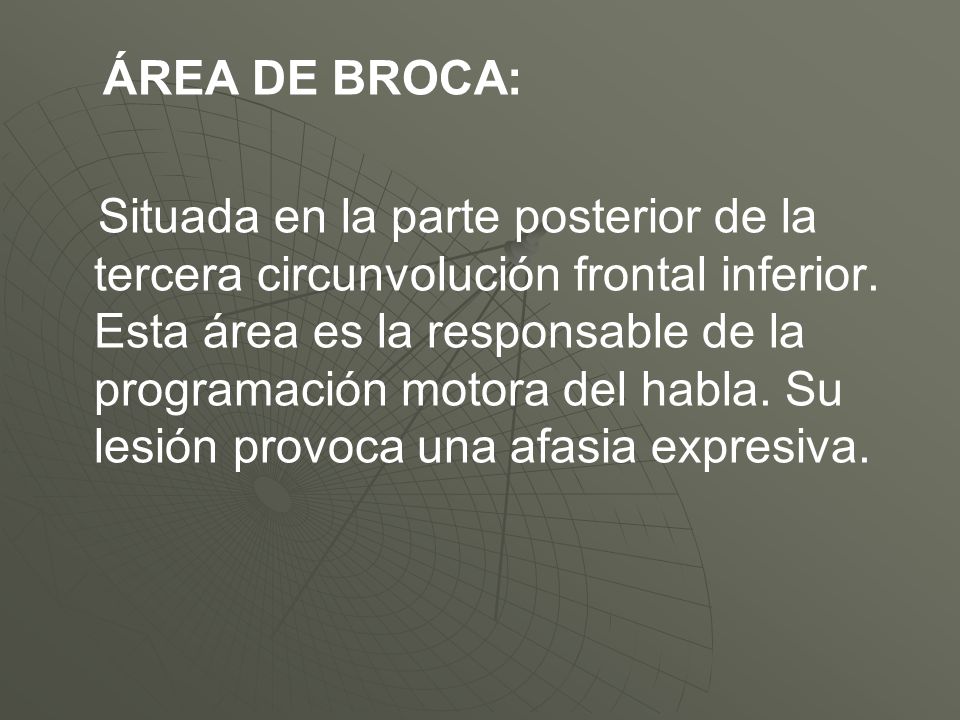 ÁREA DE BROCA:

Situada en la parte posterior de la tercera circunvolución frontal inferior. Esta área es la responsable de la programación motora del habla. Su lesión provoca una afasia expresiva.